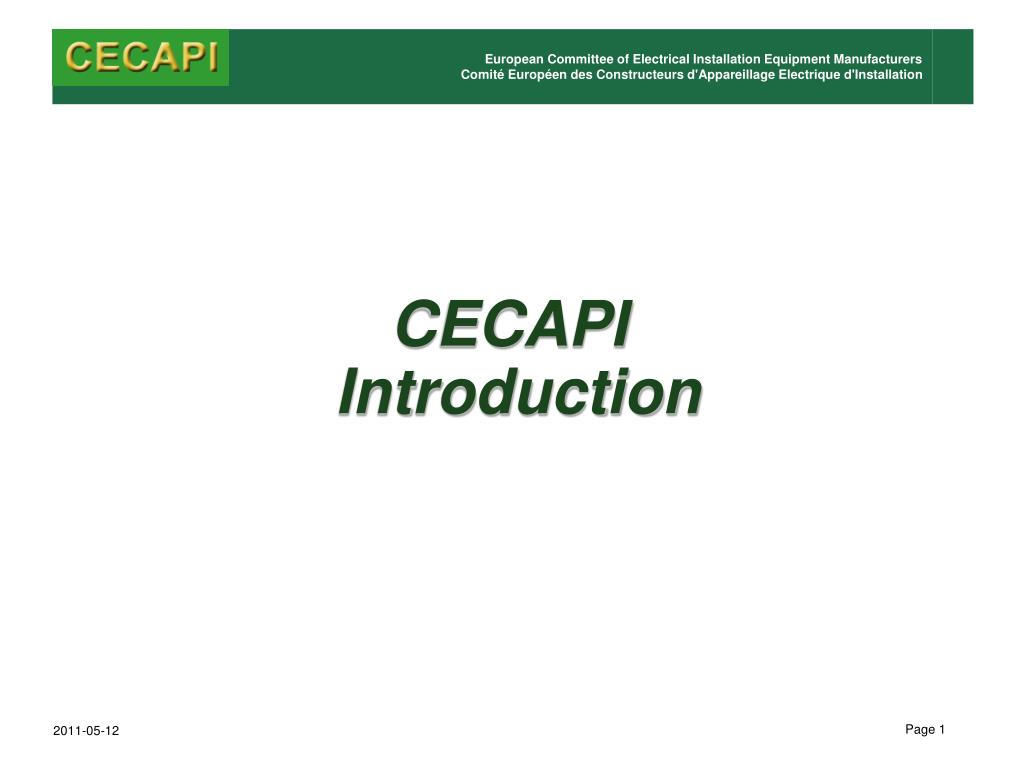 CECAPI

European Committee of Electrical Installation Equipment Manufacturers
Comité Européen des Constructeurs d'Appareillage Electrique d'Installation

CECAPI
Introduction

2011-05-12

Page 1